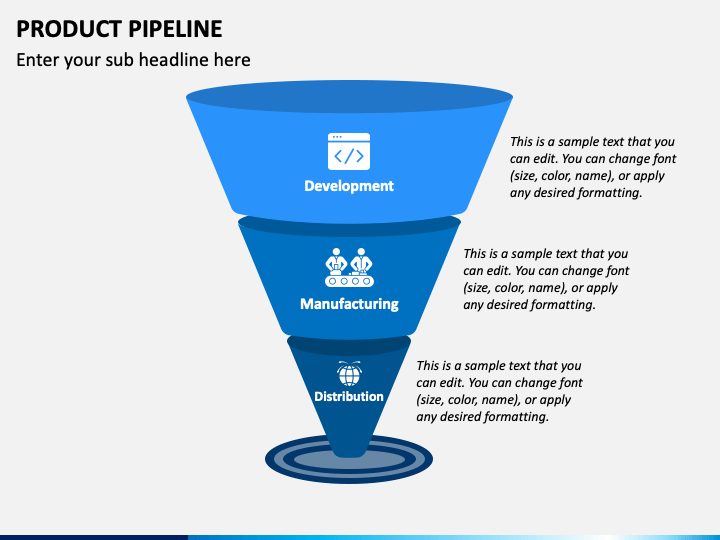 PRODUCT PIPELINE

Enter your sub headline here

Development

This is a sample text that you can edit. You can change font (size, color, name), or apply any desired formatting.

Manufacturing

This is a sample text that you can edit. You can change font (size, color, name), or apply any desired formatting.

Distribution

This is a sample text that you can edit. You can change font (size, color, name), or apply any desired formatting.